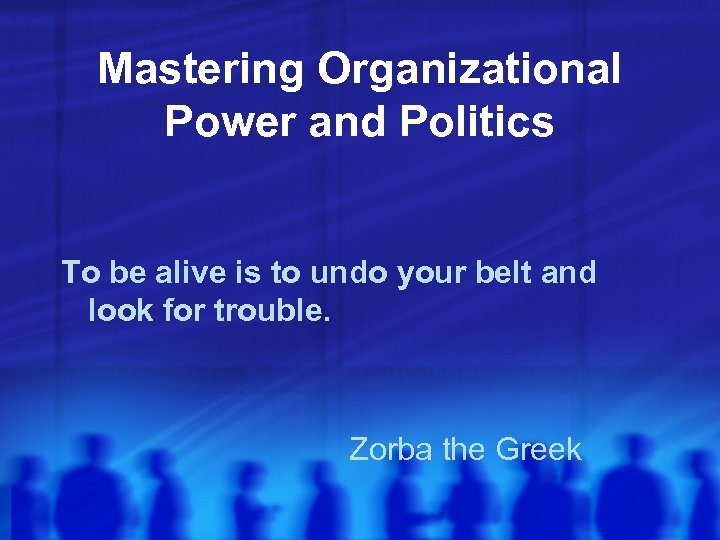 Mastering Organizational Power and Politics

To be alive is to undo your belt and look for trouble.

Zorba the Greek